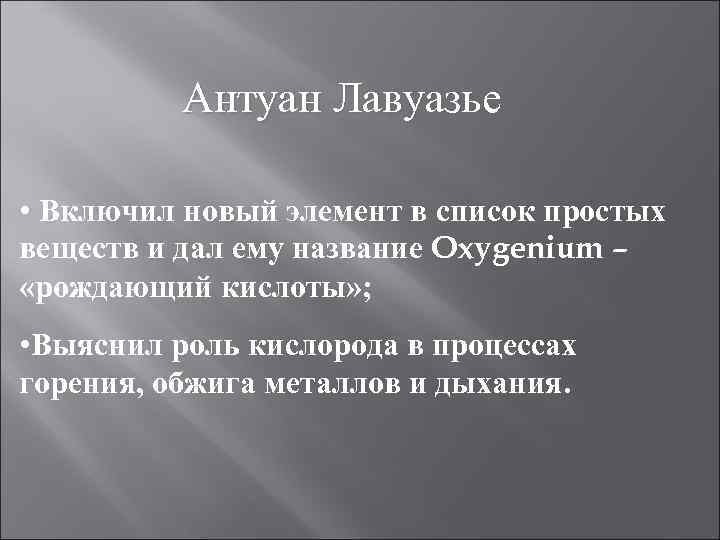 Антуан Лавуазье

• Включил новый элемент в список простых веществ и дал ему название Oxygenium – «рождающий кислоты»;

•Выяснил роль кислорода в процессах горения, обжига металлов и дыхания.